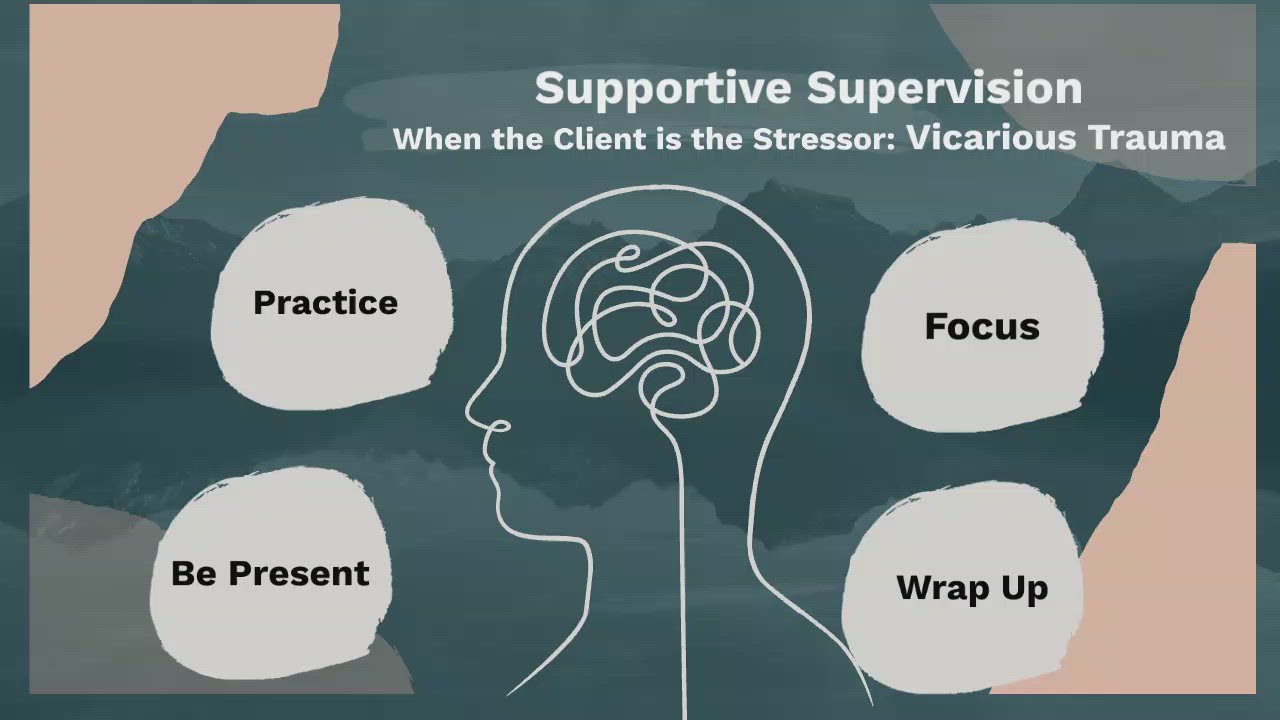 Supportive Supervision
When the Client is the Stressor: Vicarious Trauma

Practice

Focus

Be Present

Wrap Up